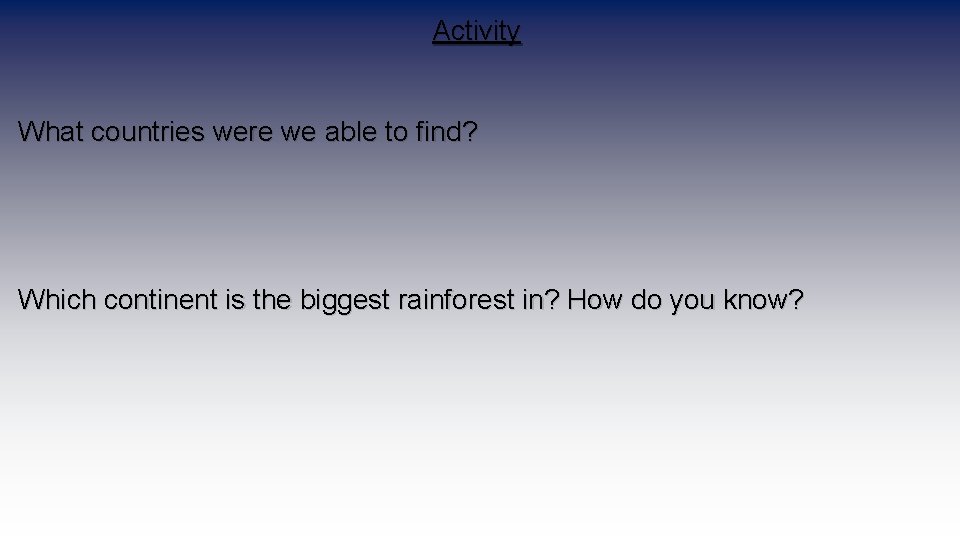 Activity

What countries were we able to find?

Which continent is the biggest rainforest in? How do you know?